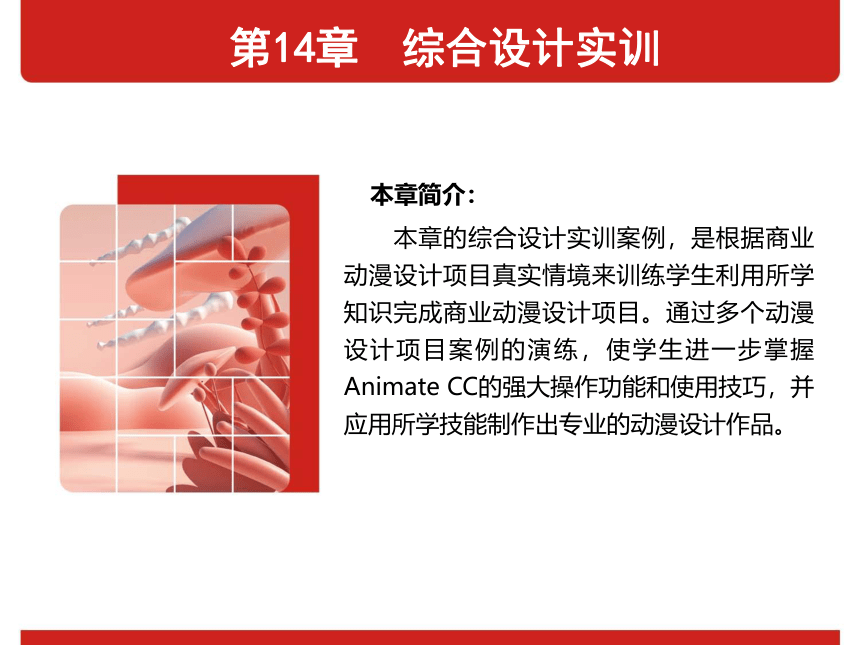 第14章　综合设计实训

本章简介：

本章的综合设计实训案例，是根据商业动漫设计项目真实情境来训练学生利用所学知识完成商业动漫设计项目。通过多个动漫设计项目案例的演练，使学生进一步掌握Animate CC的强大操作功能和使用技巧，并应用所学技能制作出专业的动漫设计作品。